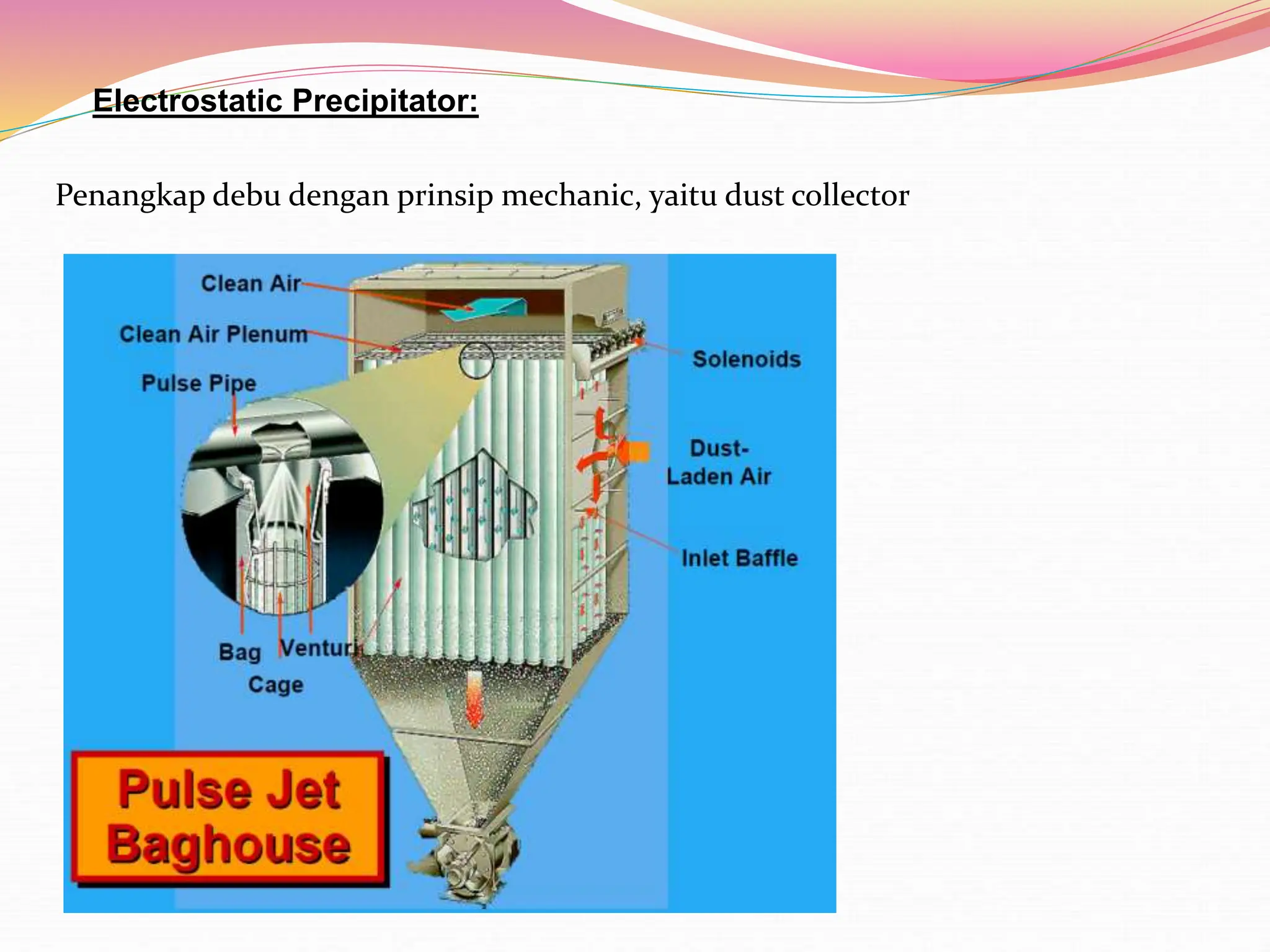 Electrostatic Precipitator:

Penangkap debu dengan prinsip mechanic, yaitu dust collector

Clean Air

Clean Air Plenum

Pulse Pipe

Solenoids

Dust-Laden Air

Inlet Baffle

Bag

Venturi

Cage

Pulse Jet Baghouse